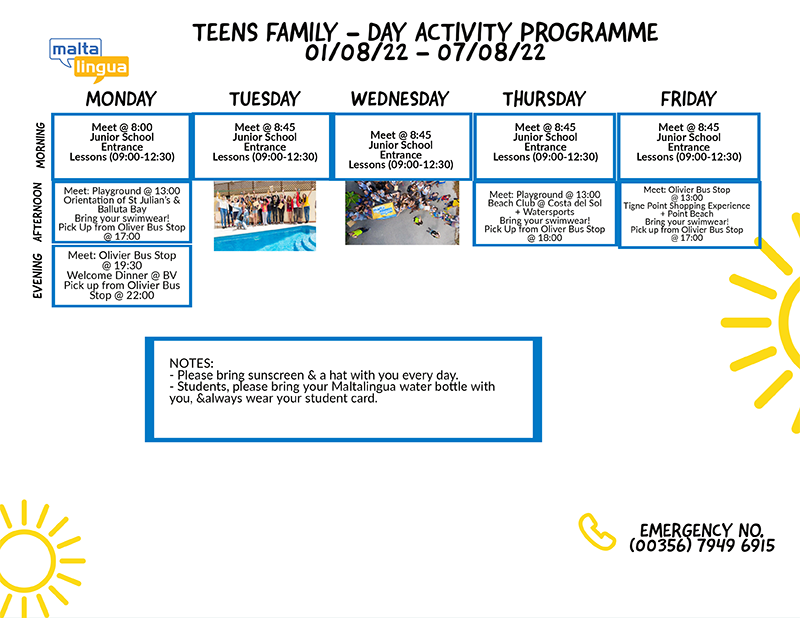 malta lingua

TEENS FAMILY - DAY ACTIVITY PROGRAMME
01/08/22 - 07/08/22

| | MONDAY | TUESDAY | WEDNESDAY | THURSDAY | FRIDAY |
|---|---|---|---|---|---|
| MORNING | Meet @ 8:00 Junior School Entrance Lessons (09:00-12:30) | Meet @ 8:45 Junior School Entrance Lessons (09:00-12:30) | Meet @ 8:45 Junior School Entrance Lessons (09:00-12:30) | Meet @ 8:45 Junior School Entrance Lessons (09:00-12:30) | Meet @ 8:45 Junior School Entrance Lessons (09:00-12:30) |
| AFTERNOON | Meet: Playground @ 13:00 Orientation of St Julian's & Balluta Bay Bring your swimwear! Pick Up from Oliver Bus Stop @ 17:00 | | | Meet: Playground @ 13:00 Beach Club @ Costa del Sol + Watersports Bring your swimwear! Pick Up from Oliver Bus Stop @ 18:00 | Meet: Olivier Bus Stop @ 13:00 Tigne Point Shopping Experience + Point Beach Bring your swimwear! Pick up from Olivier Bus Stop @ 17:00 |
| EVENING | Meet: Olivier Bus Stop @ 19:30 Welcome Dinner @ BV Pick up from Olivier Bus Stop @ 22:00 | | | | |

NOTES:
- Please bring sunscreen & a hat with you every day.
- Students, please bring your Maltalingua water bottle with you, &always wear your student card.

EMERGENCY NO.
(00356) 7949 6915